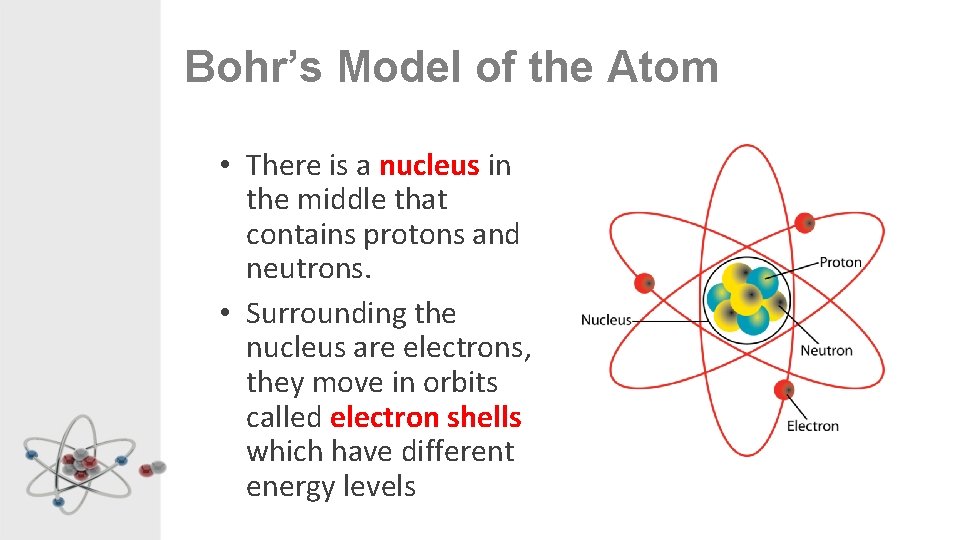 Bohr's Model of the Atom

• There is a nucleus in the middle that contains protons and neutrons.

• Surrounding the nucleus are electrons, they move in orbits called electron shells which have different energy levels

Proton
Nucleus
Neutron
Electron